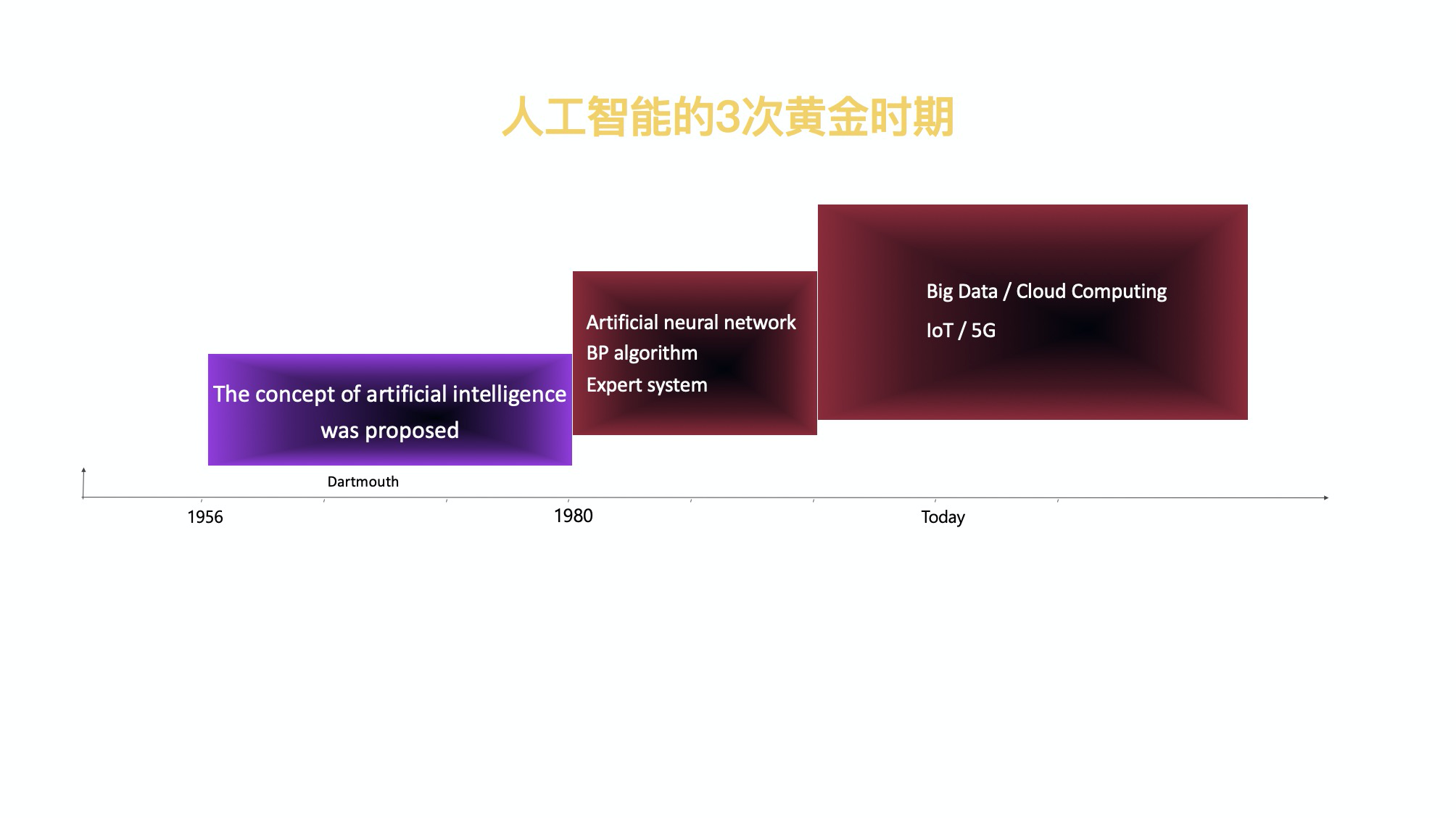 人工智能的3次黄金时期

The concept of artificial intelligence was proposed

Artificial neural network
BP algorithm
Expert system

Big Data / Cloud Computing
IoT / 5G

Dartmouth

1956

1980

Today